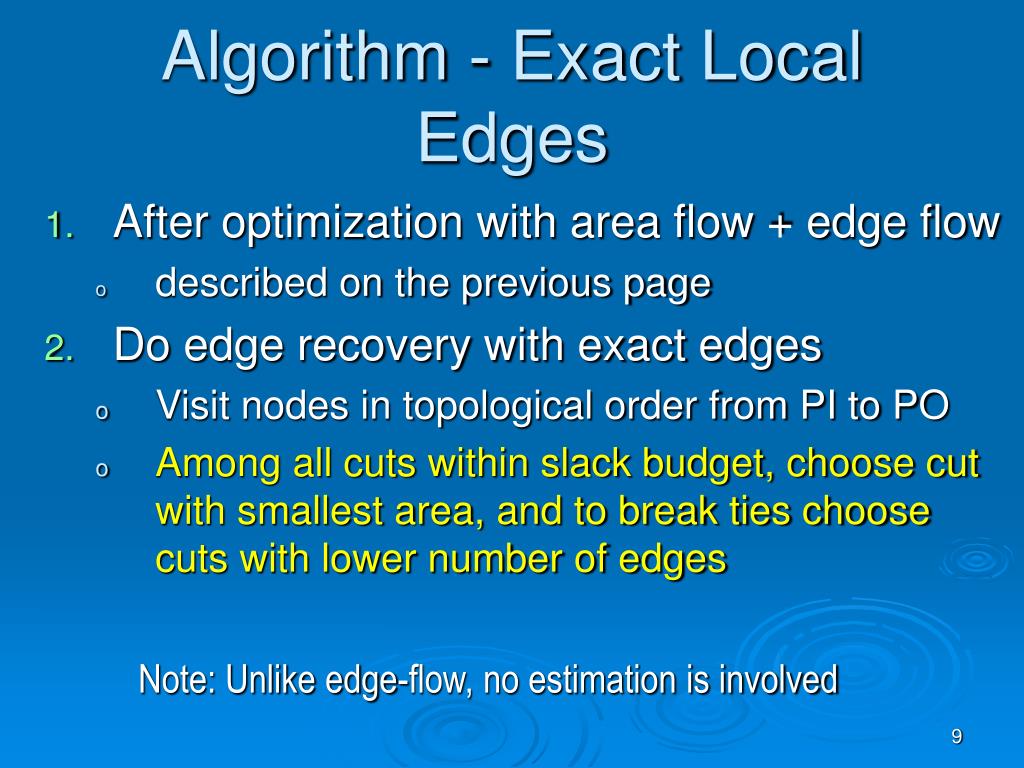 Algorithm - Exact Local Edges

1. After optimization with area flow + edge flow
   o described on the previous page
2. Do edge recovery with exact edges
   o Visit nodes in topological order from PI to PO
   o Among all cuts within slack budget, choose cut with smallest area, and to break ties choose cuts with lower number of edges

Note: Unlike edge-flow, no estimation is involved

9